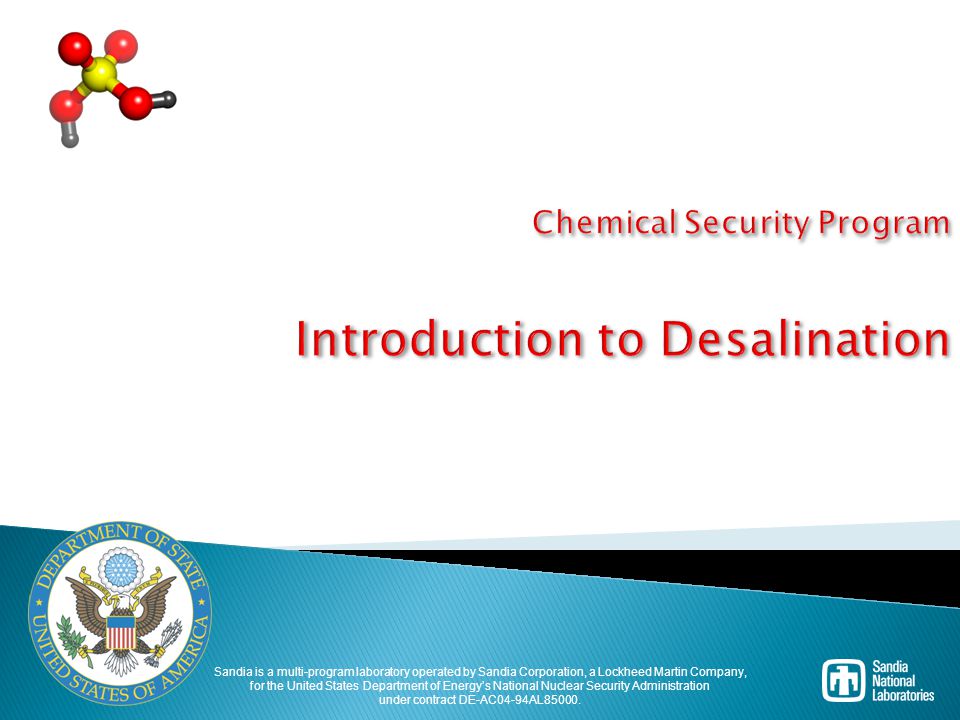 Chemical Security Program

Introduction to Desalination

DEPARTMENT OF STATE
UNITED STATES OF AMERICA

Sandia is a multi-program laboratory operated by Sandia Corporation, a Lockheed Martin Company, for the United States Department of Energy's National Nuclear Security Administration under contract DE-AC04-94AL85000.

Sandia National Laboratories